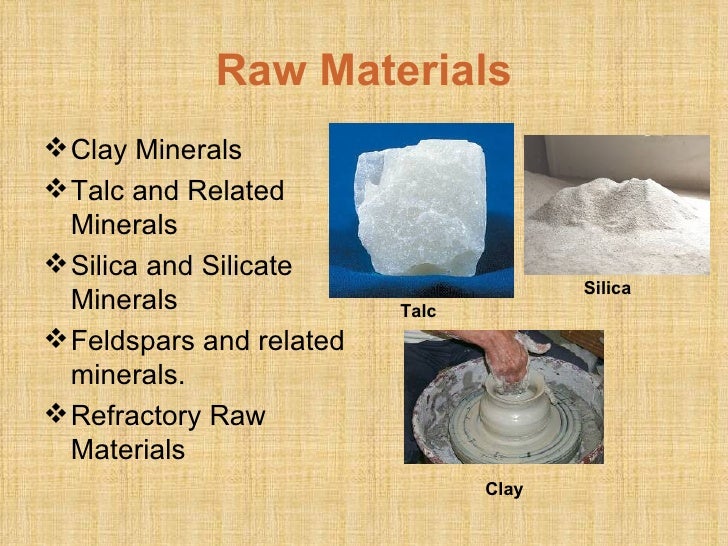 Raw Materials

❖ Clay Minerals
❖ Talc and Related Minerals
❖ Silica and Silicate Minerals
❖ Feldspars and related minerals.
❖ Refractory Raw Materials

Talc

Silica

Clay